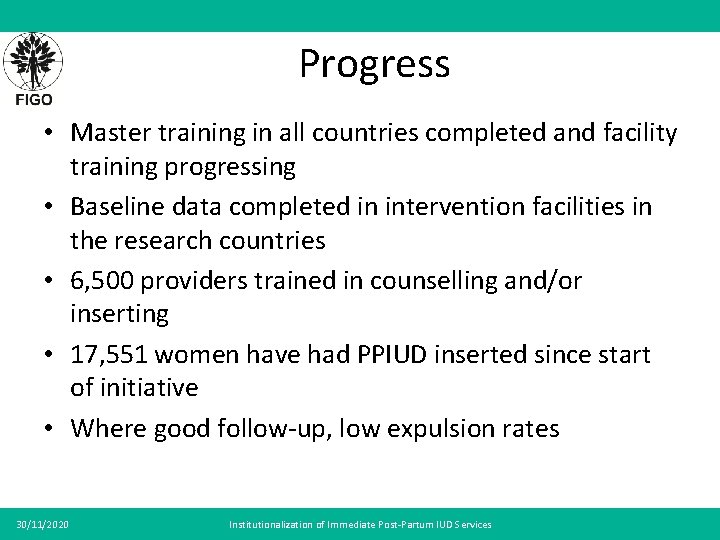 FIGO

Progress

• Master training in all countries completed and facility training progressing
• Baseline data completed in intervention facilities in the research countries
• 6,500 providers trained in counselling and/or inserting
• 17,551 women have had PPIUD inserted since start of initiative
• Where good follow-up, low expulsion rates

30/11/2020

Institutionalization of Immediate Post-Partum IUD Services